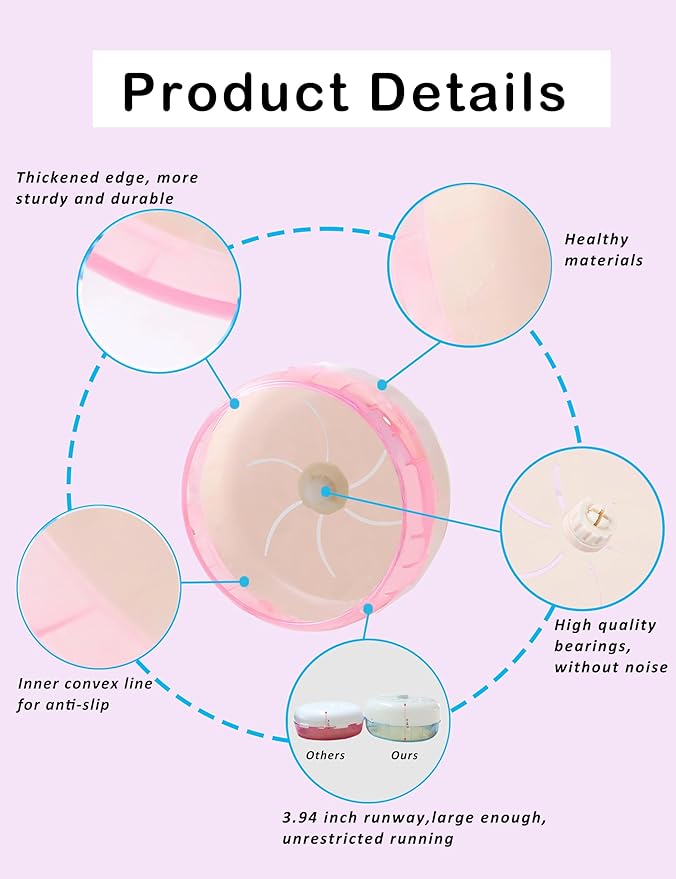 Product Details

Thickened edge, more sturdy and durable

Healthy materials

High quality bearings, without noise

Inner convex line for anti-slip

Others

Ours

3.94 inch runway,large enough, unrestricted running